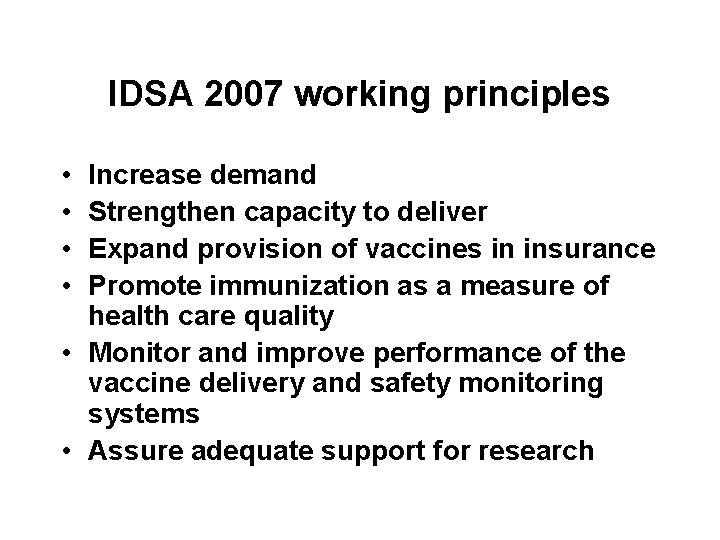 IDSA 2007 working principles

• Increase demand
• Strengthen capacity to deliver
• Expand provision of vaccines in insurance
• Promote immunization as a measure of health care quality
• Monitor and improve performance of the vaccine delivery and safety monitoring systems
• Assure adequate support for research